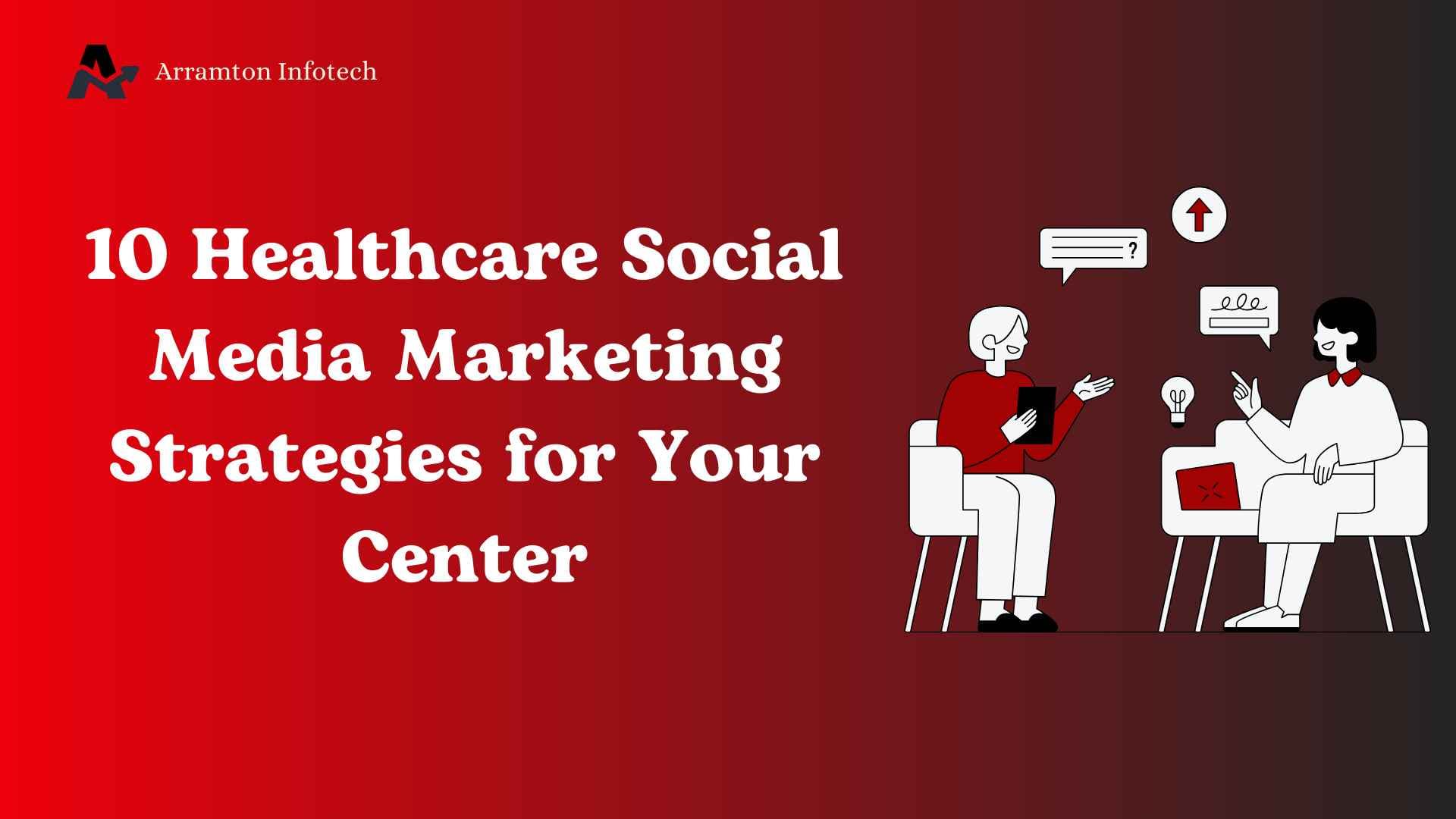 Arramton Infotech

10 Healthcare Social Media Marketing Strategies for Your Center

?